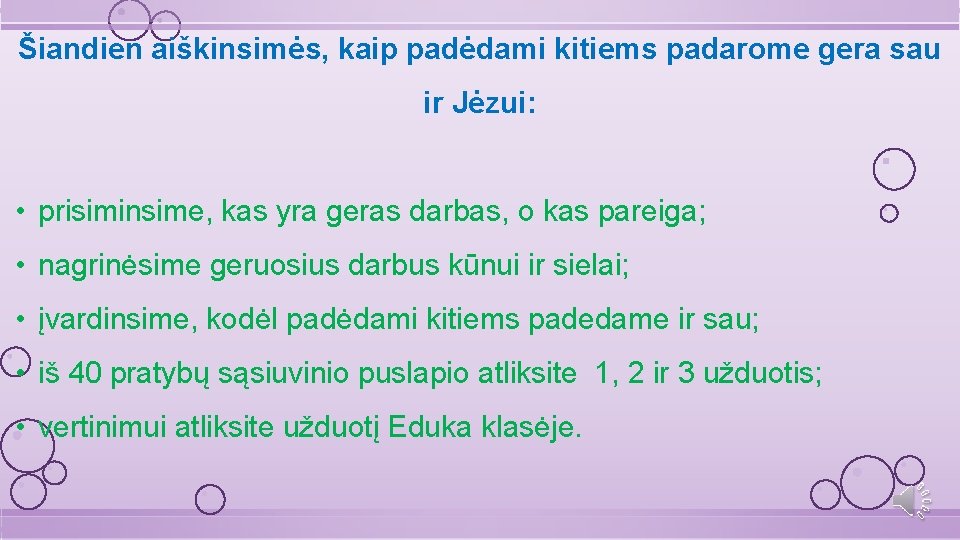 Šiandien aiškinsimės, kaip padėdami kitiems padarome gera sau ir Jėzui:

• prisiminsime, kas yra geras darbas, o kas pareiga;
• nagrinėsime geruosius darbus kūnui ir sielai;
• įvardinsime, kodėl padėdami kitiems padedame ir sau;
• iš 40 pratybų sąsiuvinio puslapio atliksite 1, 2 ir 3 užduotis;
• vertinimui atliksite užduotį Eduka klasėje.